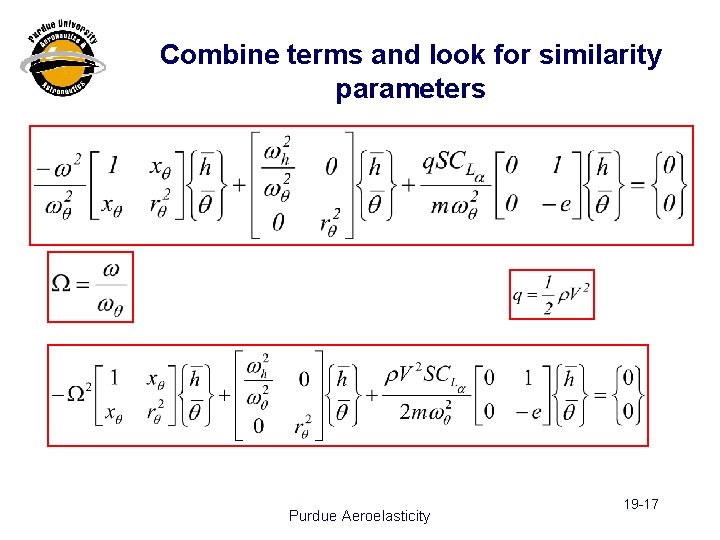 Purdue University Aeronautics & Astronautics

Combine terms and look for similarity parameters

$\frac{-\omega^2}{\omega_\theta^2}\begin{bmatrix} 1 & x_\theta \\ x_\theta & r_\theta^2 \end{bmatrix}\begin{Bmatrix} \bar{h} \\ \bar{\theta} \end{Bmatrix} + \begin{bmatrix} \frac{\omega_h^2}{\omega_\theta^2} & 0 \\ 0 & r_\theta^2 \end{bmatrix}\begin{Bmatrix} \bar{h} \\ \bar{\theta} \end{Bmatrix} + \frac{qSC_{L_\alpha}}{m\omega_\theta^2}\begin{bmatrix} 0 & 1 \\ 0 & -e \end{bmatrix}\begin{Bmatrix} \bar{h} \\ \bar{\theta} \end{Bmatrix} = \begin{Bmatrix} 0 \\ 0 \end{Bmatrix}$

$\Omega = \frac{\omega}{\omega_\theta}$

$q = \frac{1}{2}\rho V^2$

$-\Omega^2\begin{bmatrix} 1 & x_\theta \\ x_\theta & r_\theta^2 \end{bmatrix}\begin{Bmatrix} \bar{h} \\ \bar{\theta} \end{Bmatrix} + \begin{bmatrix} \frac{\omega_h^2}{\omega_\theta^2} & 0 \\ 0 & r_\theta^2 \end{bmatrix}\begin{Bmatrix} \bar{h} \\ \bar{\theta} \end{Bmatrix} + \frac{\rho V^2 SC_{L_\alpha}}{2m\omega_\theta^2}\begin{bmatrix} 0 & 1 \\ 0 & -e \end{bmatrix}\begin{Bmatrix} \bar{h} \\ \bar{\theta} \end{Bmatrix} = \begin{Bmatrix} 0 \\ 0 \end{Bmatrix}$

Purdue Aeroelasticity

19-17